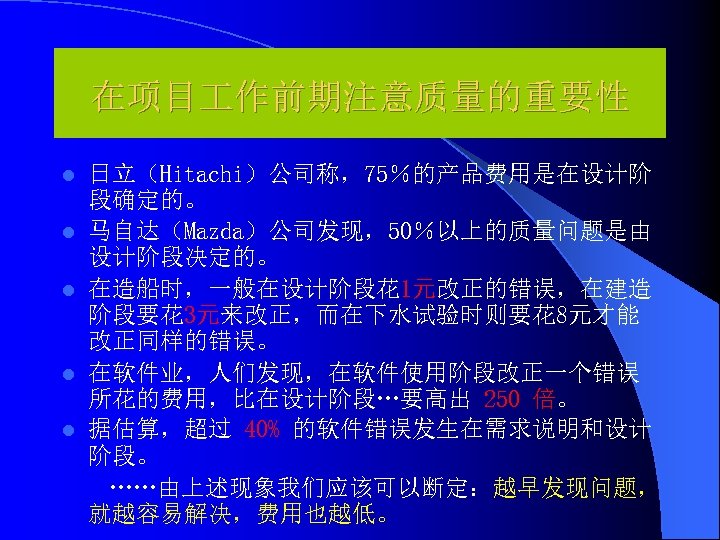 在项目工作前期注意质量的重要性

- 日立（Hitachi）公司称，75％的产品费用是在设计阶段确定的。
- 马自达（Mazda）公司发现，50％以上的质量问题是由设计阶段决定的。
- 在造船时，一般在设计阶段花1元改正的错误，在建造阶段要花3元来改正，而在下水试验时则要花8元才能改正同样的错误。
- 在软件业，人们发现，在软件使用阶段改正一个错误所花的费用，比在设计阶段…要高出 250 倍。
- 据估算，超过 40% 的软件错误发生在需求说明和设计阶段。

……由上述现象我们应该可以断定：越早发现问题，就越容易解决，费用也越低。